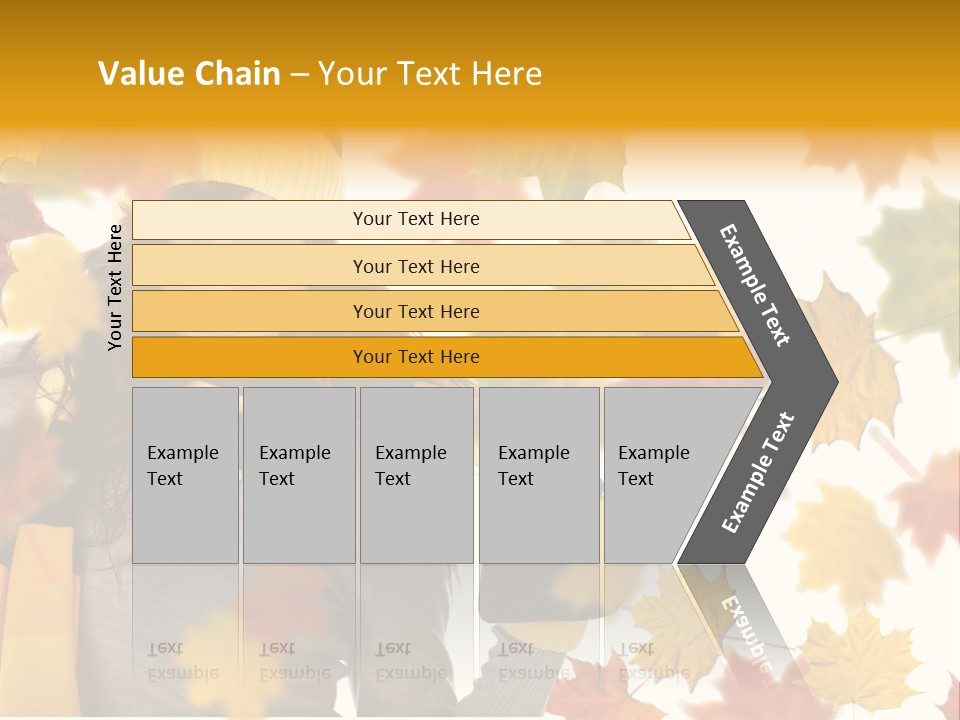 Value Chain – Your Text Here

Your Text Here

Your Text Here

Your Text Here

Your Text Here

Your Text Here

Example Text

Example Text

Example Text

Example Text

Example Text

Example Text

Example Text